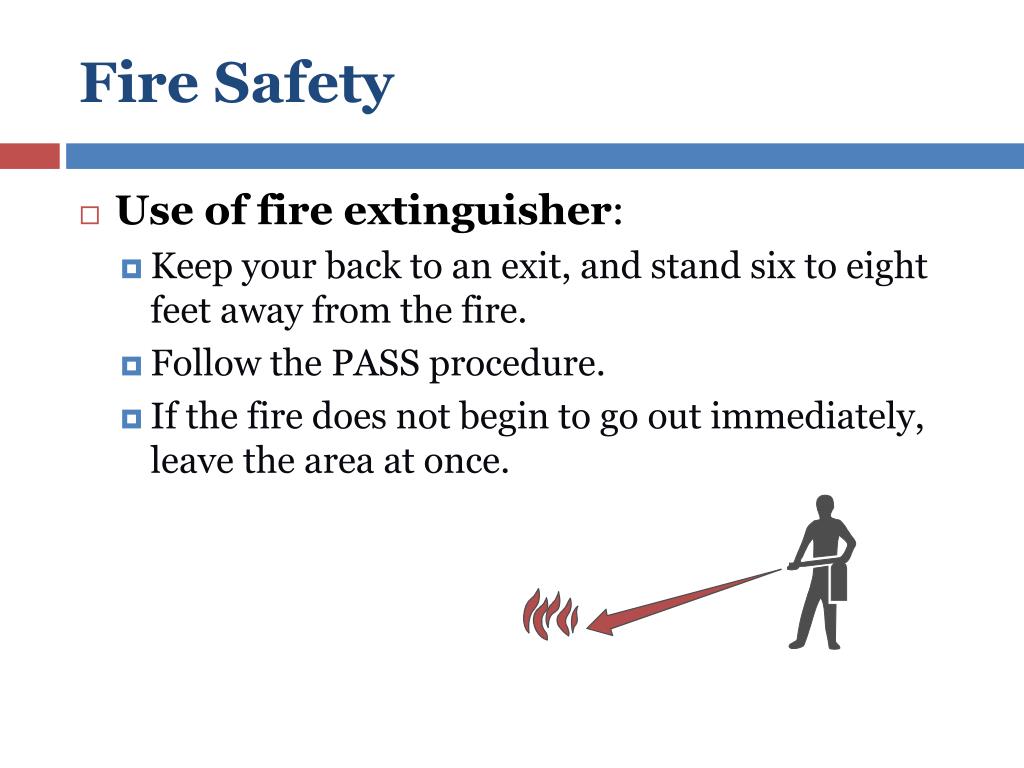 Fire Safety

Use of fire extinguisher:

Keep your back to an exit, and stand six to eight feet away from the fire.

Follow the PASS procedure.

If the fire does not begin to go out immediately, leave the area at once.